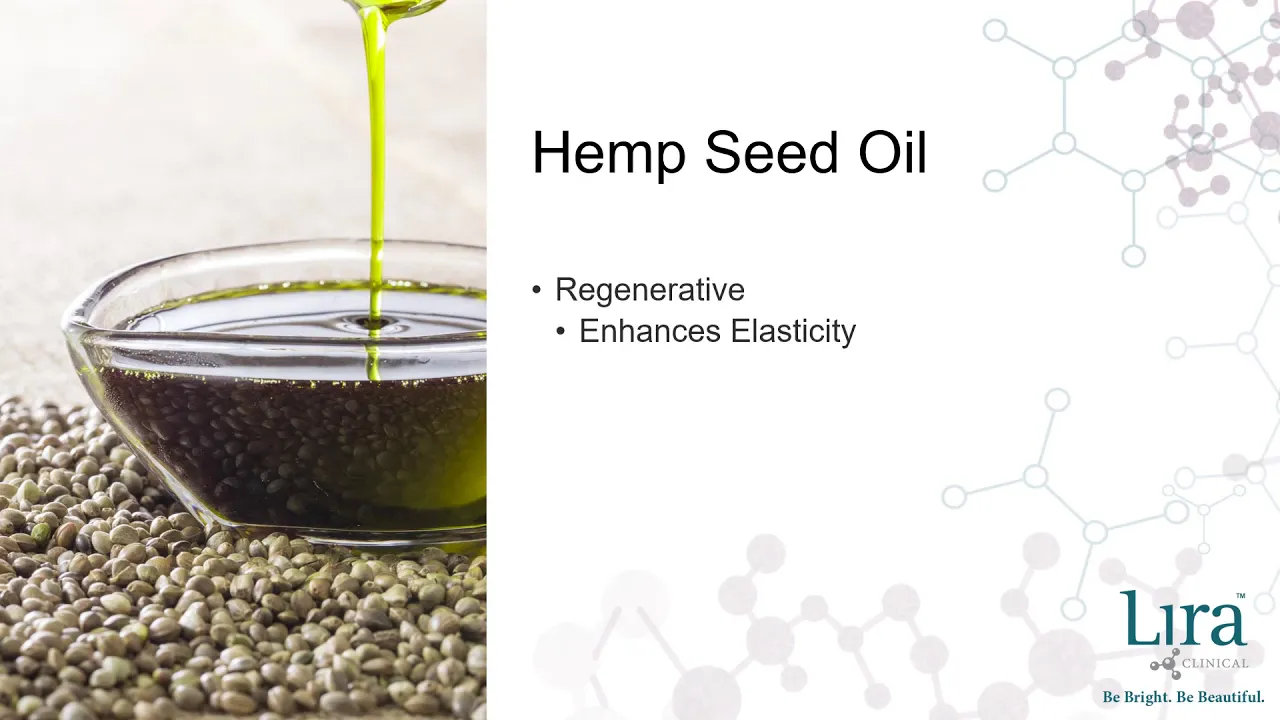 Hemp Seed Oil

• Regenerative
  • Enhances Elasticity

Lira™
CLINICAL
Be Bright. Be Beautiful.